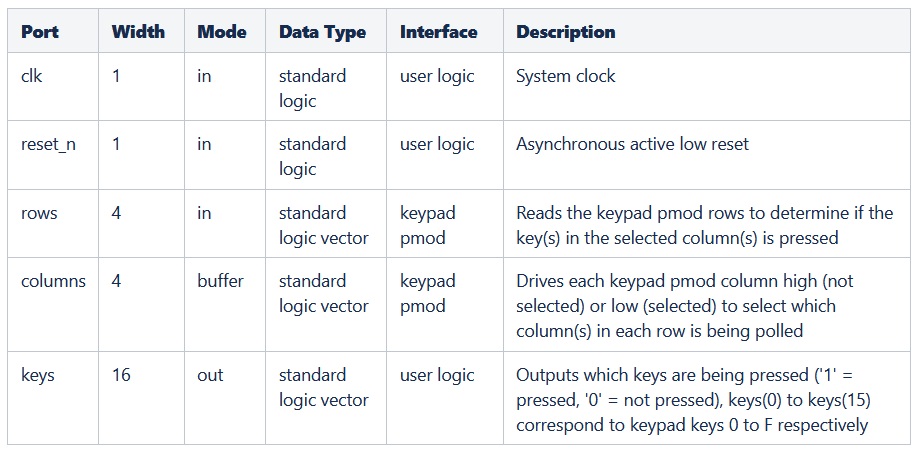 | Port | Width | Mode | Data Type | Interface | Description |
|---|---|---|---|---|---|
| clk | 1 | in | standard logic | user logic | System clock |
| reset_n | 1 | in | standard logic | user logic | Asynchronous active low reset |
| rows | 4 | in | standard logic vector | keypad pmod | Reads the keypad pmod rows to determine if the key(s) in the selected column(s) is pressed |
| columns | 4 | buffer | standard logic vector | keypad pmod | Drives each keypad pmod column high (not selected) or low (selected) to select which column(s) in each row is being polled |
| keys | 16 | out | standard logic vector | user logic | Outputs which keys are being pressed ('1' = pressed, '0' = not pressed), keys(0) to keys(15) correspond to keypad keys 0 to F respectively |